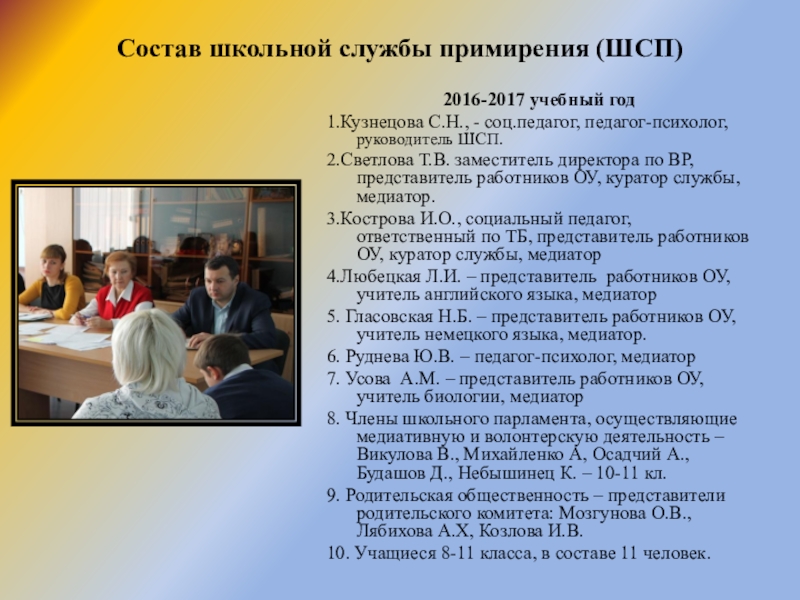 Состав школьной службы примирения (ШСП)

2016-2017 учебный год

1.Кузнецова С.Н., - соц.педагог, педагог-психолог, руководитель ШСП.

2.Светлова Т.В. заместитель директора по ВР, представитель работников ОУ, куратор службы, медиатор.

3.Кострова И.О., социальный педагог, ответственный по ТБ, представитель работников ОУ, куратор службы, медиатор

4.Любецкая Л.И. – представитель работников ОУ, учитель английского языка, медиатор

5. Гласовская Н.Б. – представитель работников ОУ, учитель немецкого языка, медиатор.

6. Руднева Ю.В. – педагог-психолог, медиатор

7. Усова А.М. – представитель работников ОУ, учитель биологии, медиатор

8. Члены школьного парламента, осуществляющие медиативную и волонтерскую деятельность – Викулова В., Михайленко А, Осадчий А., Будашов Д., Небышинец К. – 10-11 кл.

9. Родительская общественность – представители родительского комитета: Мозгунова О.В., Лябихова А.Х, Козлова И.В.

10. Учащиеся 8-11 класса, в составе 11 человек.